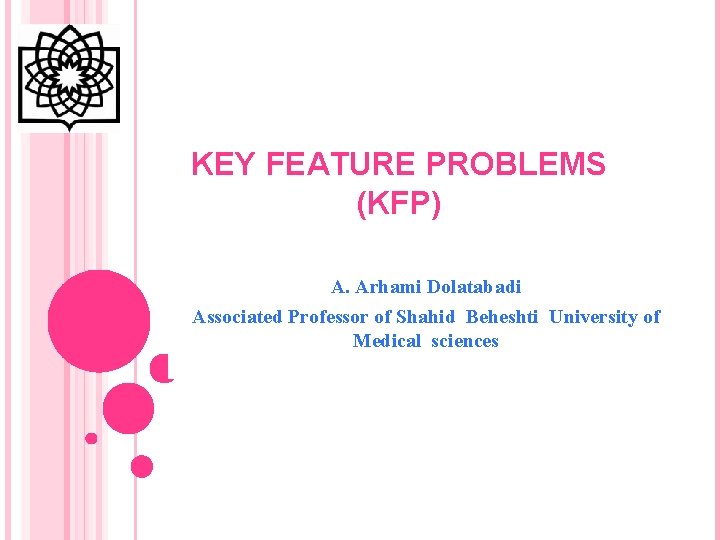 KEY FEATURE PROBLEMS
(KFP)

A. Arhami Dolatabadi
Associated Professor of Shahid Beheshti University of Medical sciences